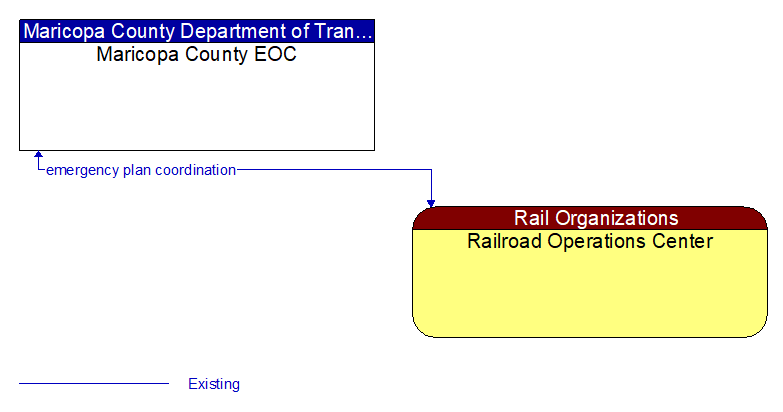 Maricopa County Department of Tran...
Maricopa County EOC

emergency plan coordination

Rail Organizations
Railroad Operations Center

Existing